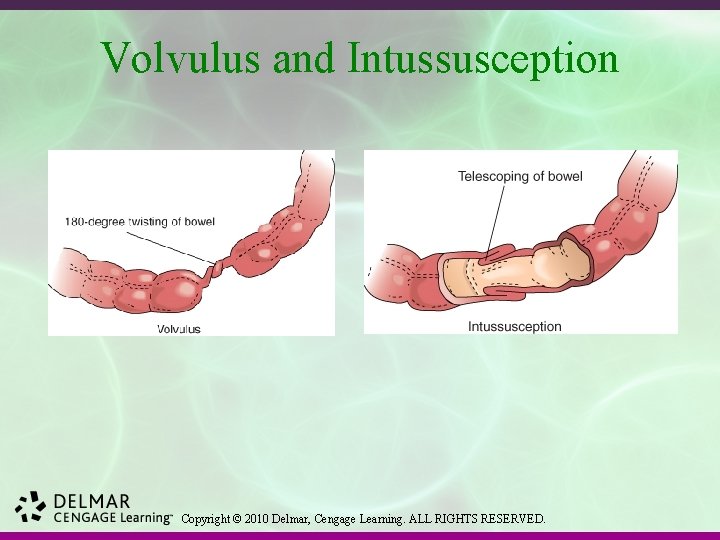 Volvulus and Intussusception

180-degree twisting of bowel

Volvulus

Telescoping of bowel

Intussusception

DELMAR
CENGAGE Learning™ Copyright © 2010 Delmar, Cengage Learning. ALL RIGHTS RESERVED.